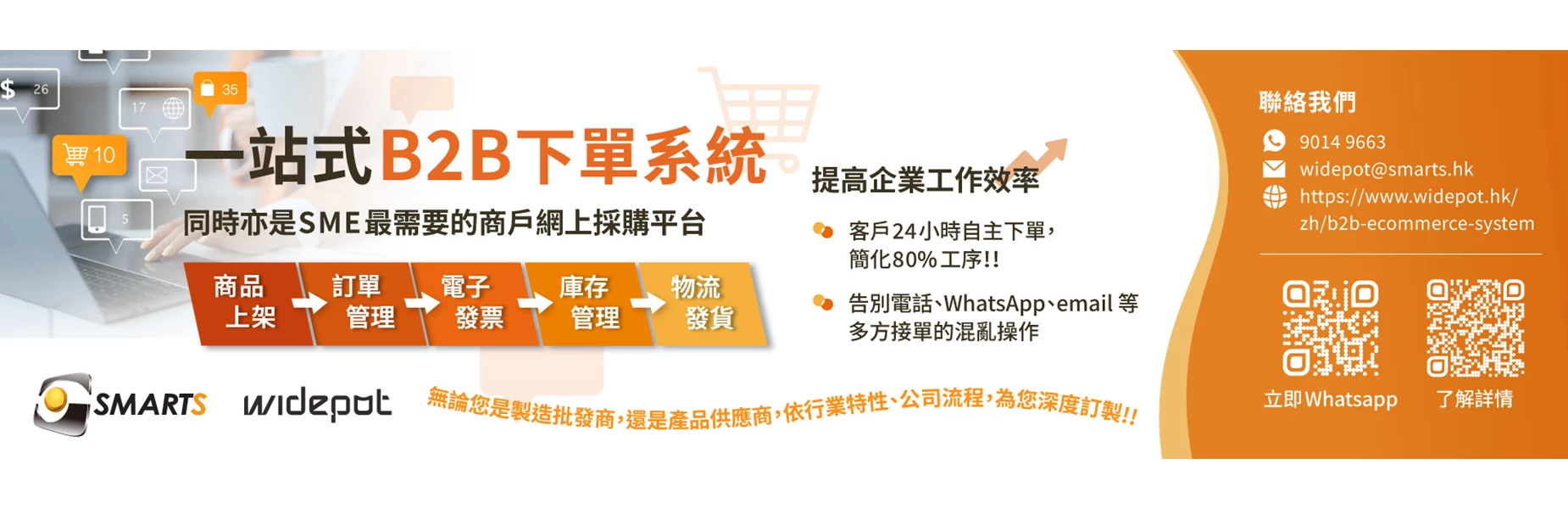 $ 26

17

35

10

5

一站式B2B下單系統

同時亦是SME最需要的商戶網上採購平台

商品上架 訂單管理 電子發票 庫存管理 物流發貨

提高企業工作效率

客戶24小時自主下單，簡化80%工序!!

告別電話、WhatsApp、email 等多方接單的混亂操作

SMARTS widepot

無論您是製造批發商，還是產品供應商，依行業特性、公司流程，為您深度訂製!!

聯絡我們

9014 9663

widepot@smarts.hk

https://www.widepot.hk/zh/b2b-ecommerce-system

立即Whatsapp

了解詳情